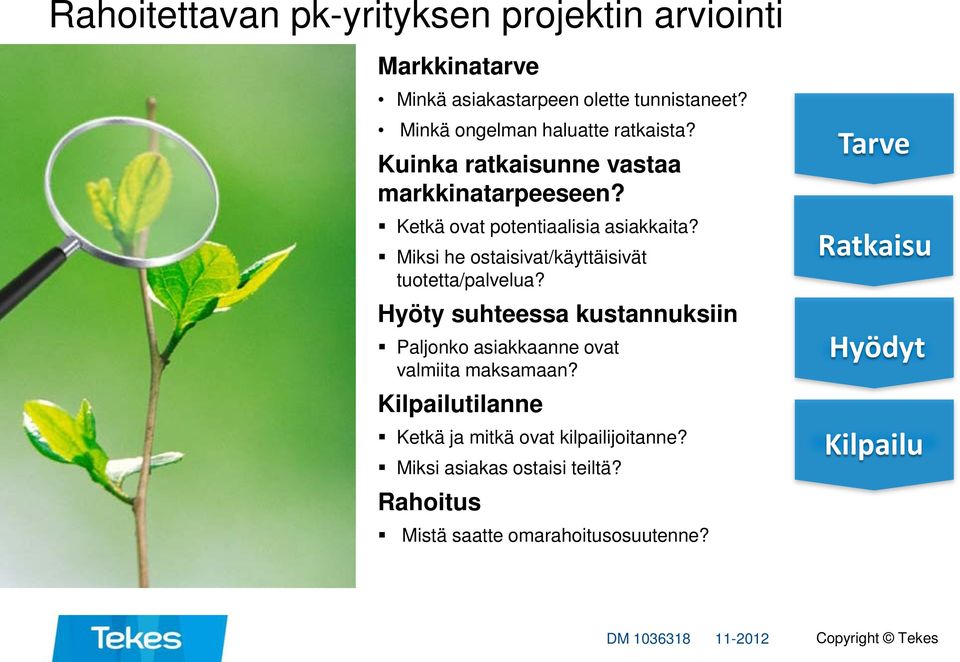 Rahoitettavan pk-yrityksen projektin arviointi

Markkinatarve
• Minkä asiakastarpeen olette tunnistaneet?
• Minkä ongelman haluatte ratkaista?

Kuinka ratkaisunne vastaa markkinatarpeeseen?
▪ Ketkä ovat potentiaalisia asiakkaita?
▪ Miksi he ostaisivat/käyttäisivät tuotetta/palvelua?

Hyöty suhteessa kustannuksiin
▪ Paljonko asiakkaanne ovat valmiita maksamaan?

Kilpailutilanne
▪ Ketkä ja mitkä ovat kilpailijoitanne?
▪ Miksi asiakas ostaisi teiltä?

Rahoitus
▪ Mistä saatte omarahoitusosuutenne?

Tarve

Ratkaisu

Hyödyt

Kilpailu

Tekes

DM 1036318 11-2012 Copyright © Tekes